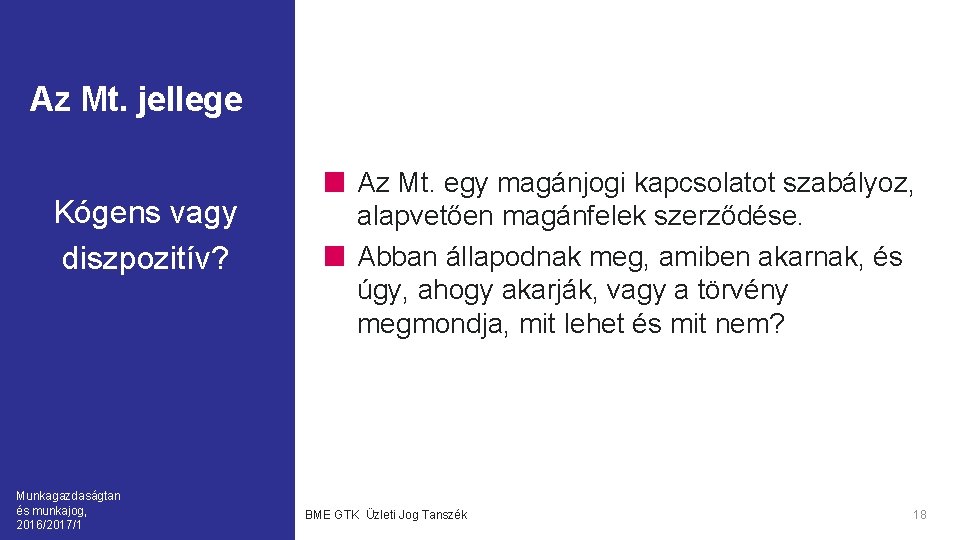 Az Mt. jellege

Kógens vagy diszpozitív?

Az Mt. egy magánjogi kapcsolatot szabályoz, alapvetően magánfelek szerződése.
Abban állapodnak meg, amiben akarnak, és úgy, ahogy akarják, vagy a törvény megmondja, mit lehet és mit nem?

Munkagazdaságtan és munkajog, 2016/2017/1

BME GTK Üzleti Jog Tanszék

18